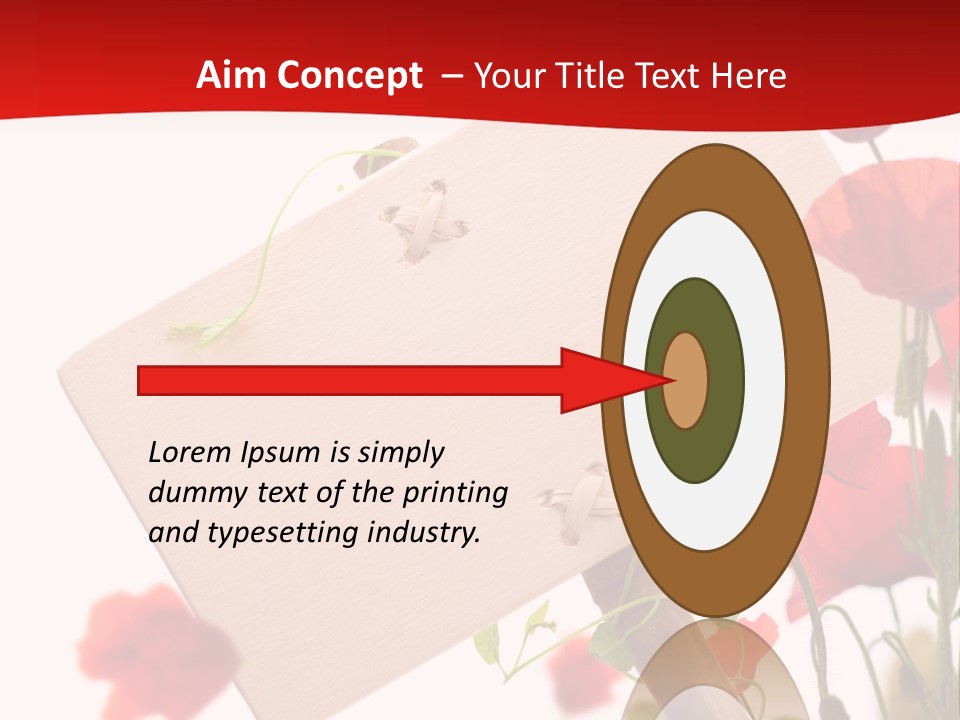 Aim Concept – Your Title Text Here

Lorem Ipsum is simply dummy text of the printing and typesetting industry.